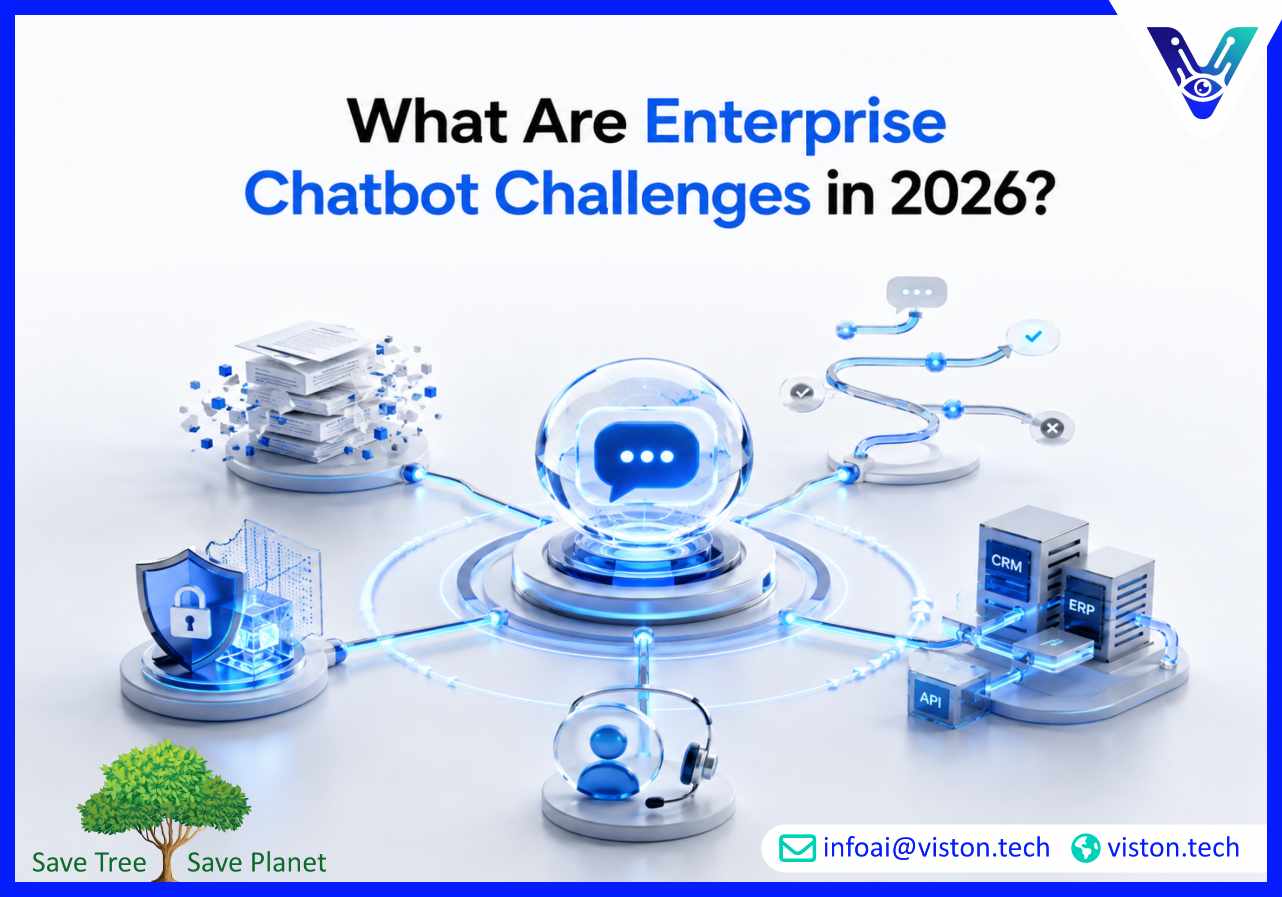 What Are Enterprise Chatbot Challenges in 2026?

CRM
ERP
API

Save Tree Save Planet

infoai@viston.tech viston.tech